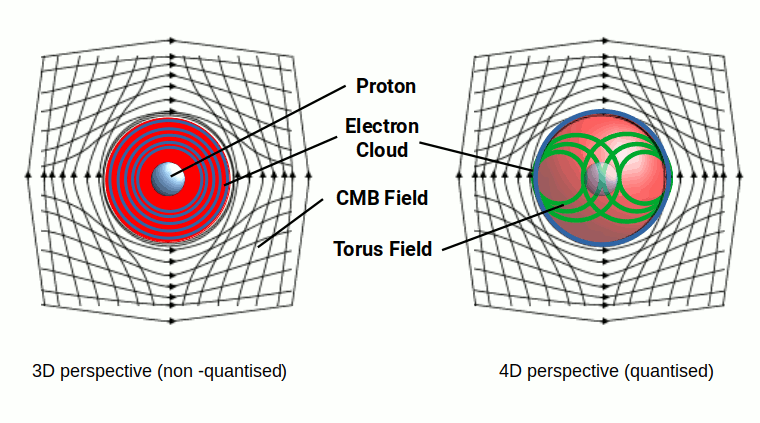 Proton

Electron Cloud

CMB Field

Torus Field

3D perspective (non -quantised)

4D perspective (quantised)